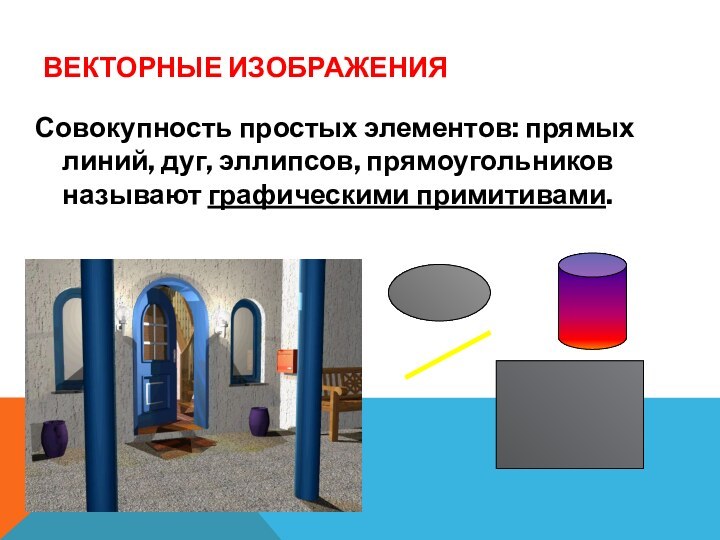 ВЕКТОРНЫЕ ИЗОБРАЖЕНИЯ

Совокупность простых элементов: прямых линий, дуг, эллипсов, прямоугольников называют графическими примитивами.